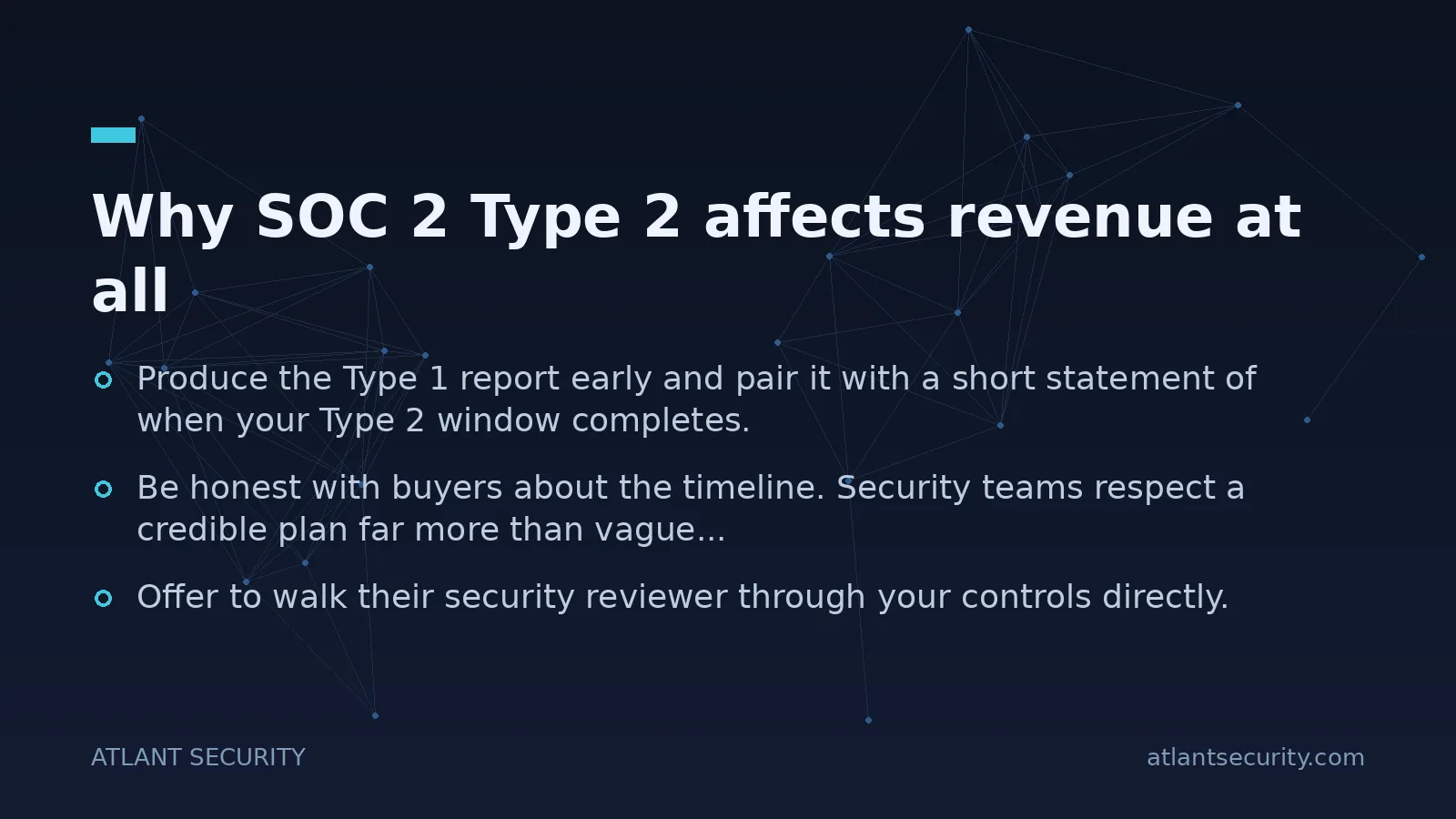 Why SOC 2 Type 2 affects revenue at all

Produce the Type 1 report early and pair it with a short statement of when your Type 2 window completes.

Be honest with buyers about the timeline. Security teams respect a credible plan far more than vague...

Offer to walk their security reviewer through your controls directly.

ATLANT SECURITY

atlantsecurity.com